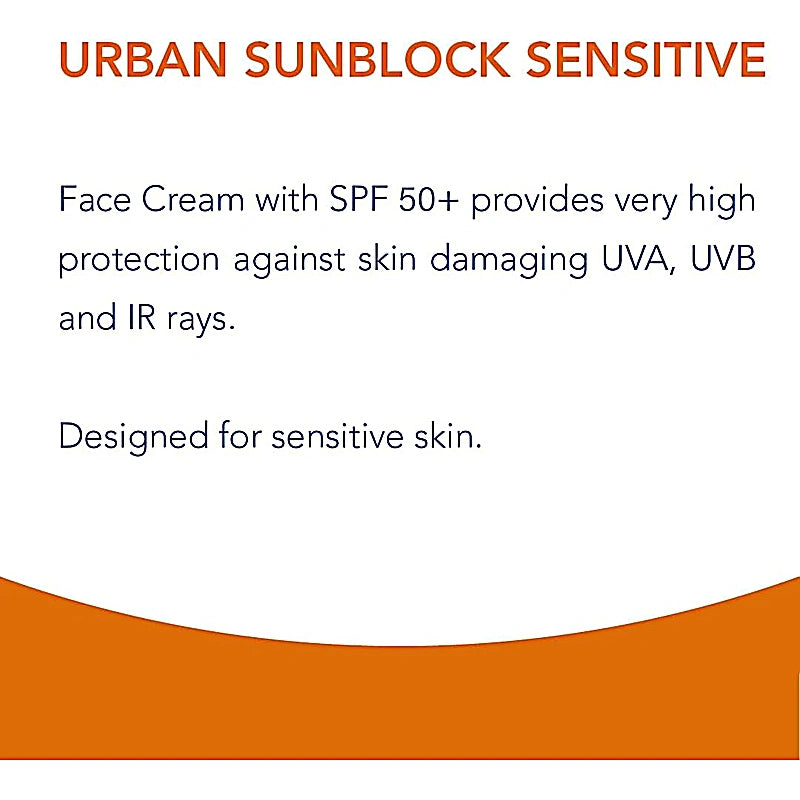 URBAN SUNBLOCK SENSITIVE

Face Cream with SPF 50+ provides very high protection against skin damaging UVA, UVB and IR rays.

Designed for sensitive skin.